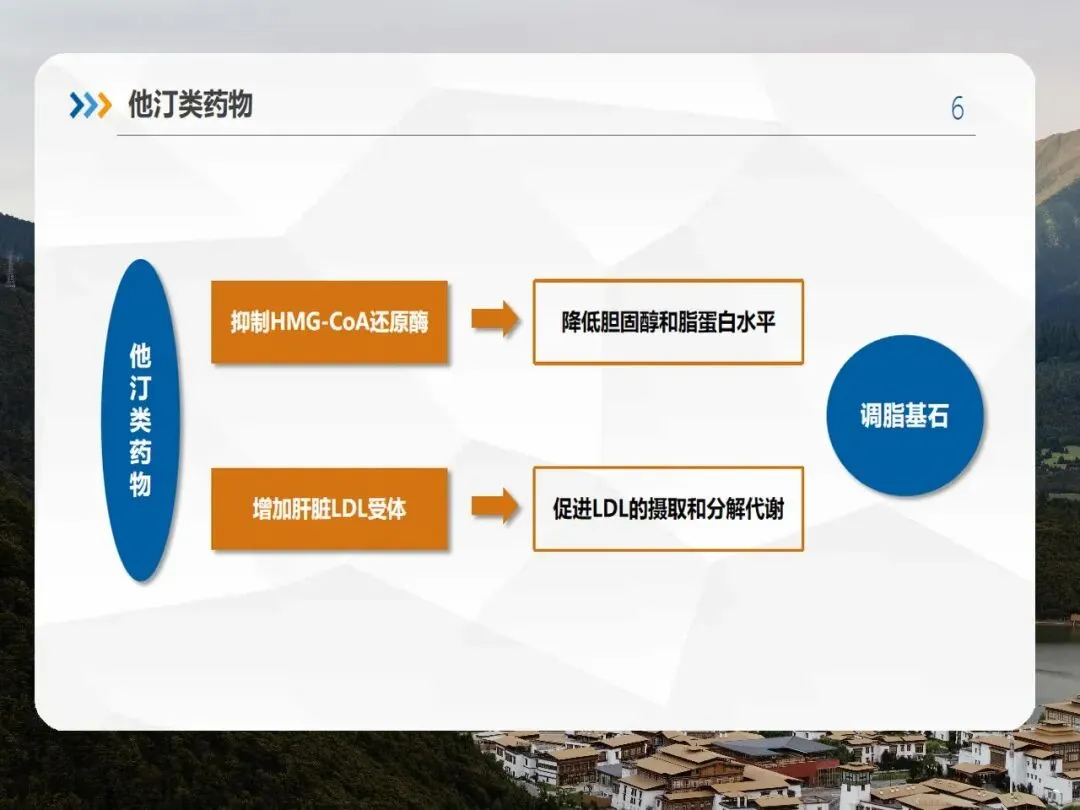 他汀类药物

6

他汀类药物

抑制HMG-CoA还原酶

降低胆固醇和脂蛋白水平

增加肝脏LDL受体

促进LDL的摄取和分解代谢

调脂基石